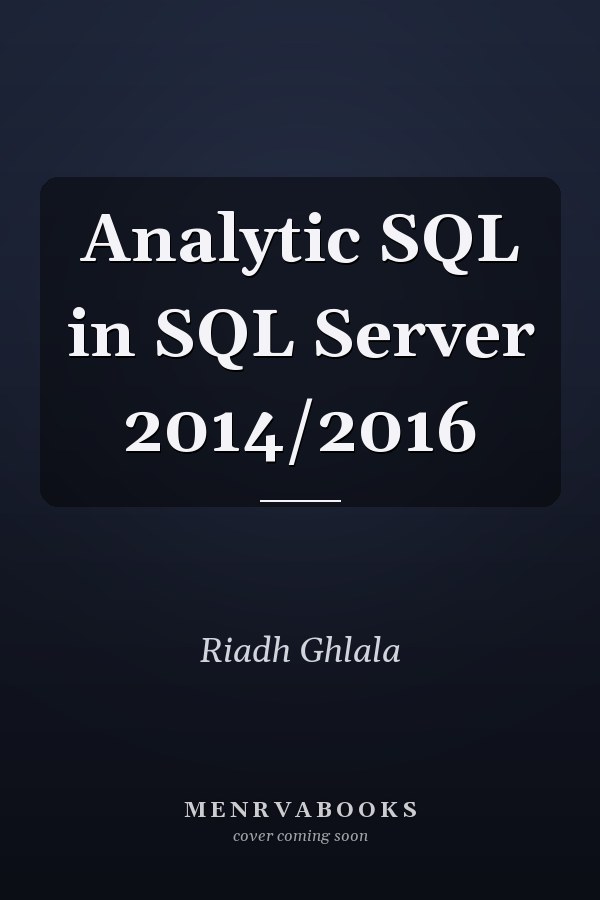 Analytic SQL in SQL Server 2014/2016

Riadh Ghlala

MENRVABOOKS
cover coming soon